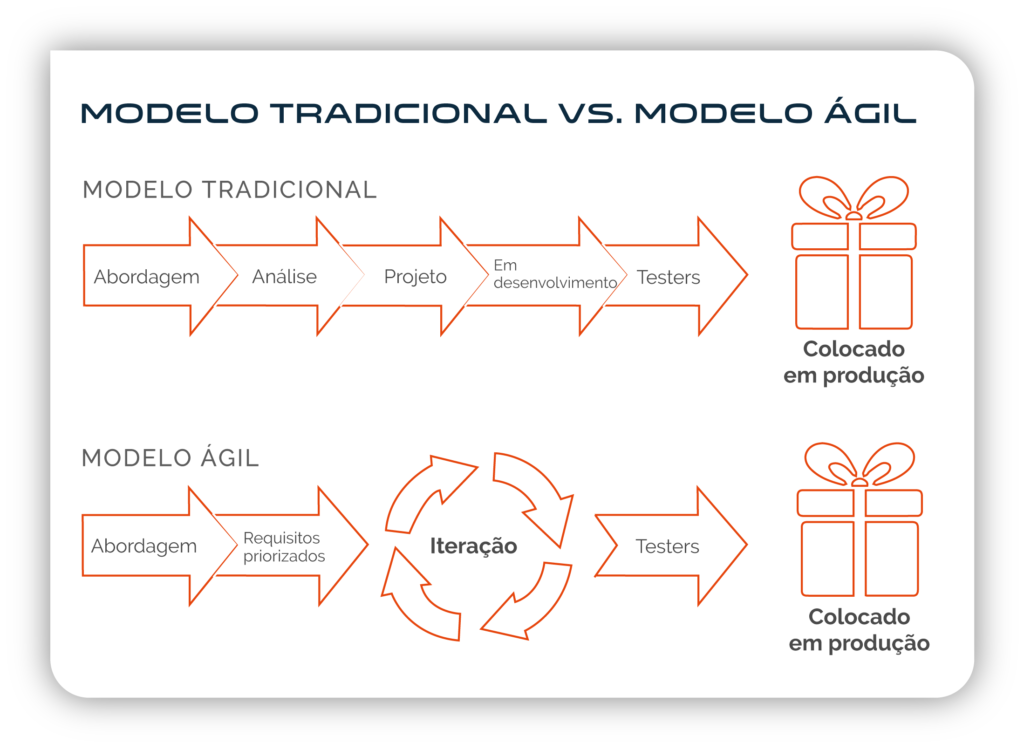 MODELO TRADICIONAL VS. MODELO ÁGIL

MODELO TRADICIONAL

Abordagem

Análise

Projeto

Em desenvolvimento

Testers

Colocado em produção

MODELO ÁGIL

Abordagem

Requisitos priorizados

Iteração

Testers

Colocado em produção